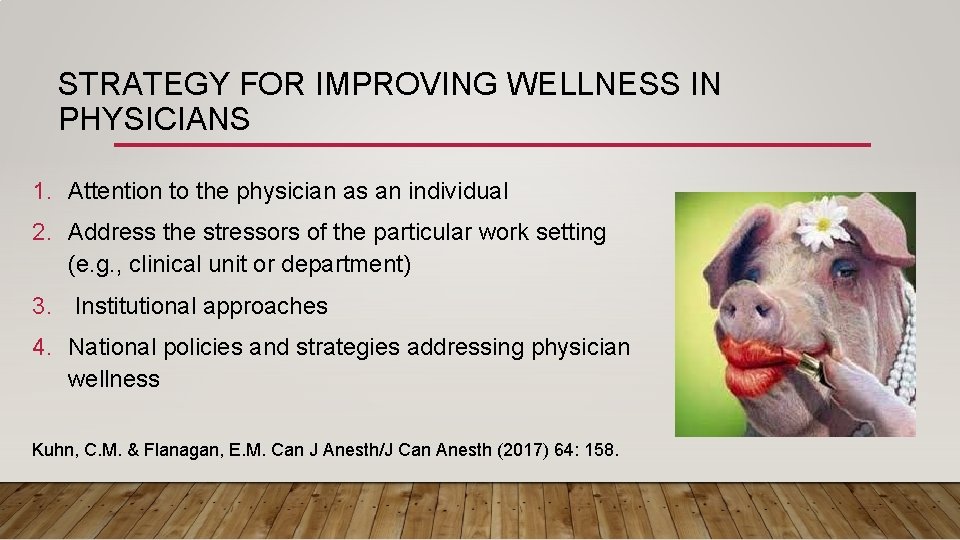 STRATEGY FOR IMPROVING WELLNESS IN PHYSICIANS

1. Attention to the physician as an individual
2. Address the stressors of the particular work setting (e.g., clinical unit or department)
3. Institutional approaches
4. National policies and strategies addressing physician wellness

Kuhn, C.M. & Flanagan, E.M. Can J Anesth/J Can Anesth (2017) 64: 158.